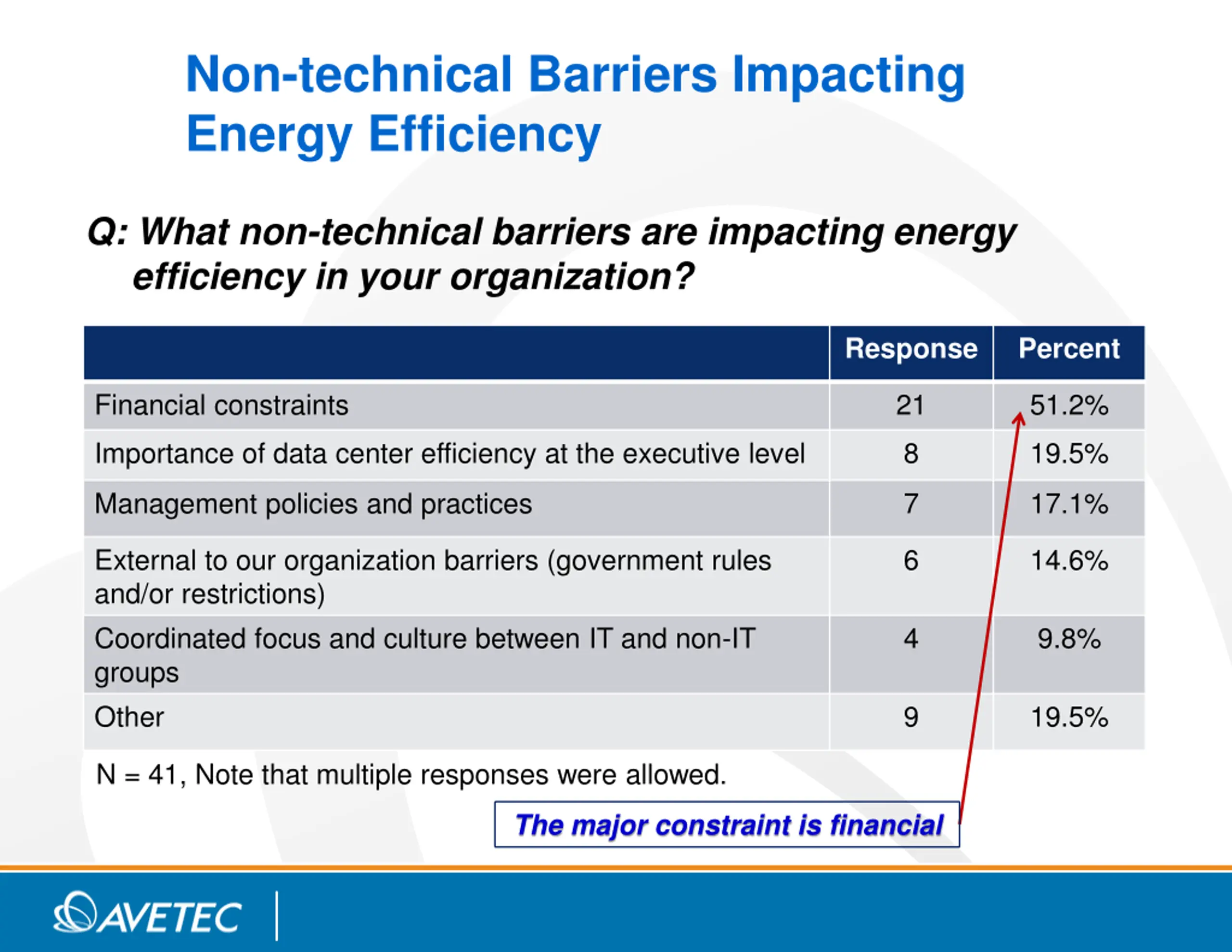 Non-technical Barriers Impacting Energy Efficiency

Q: What non-technical barriers are impacting energy efficiency in your organization?

| | Response | Percent |
|---|---|---|
| Financial constraints | 21 | 51.2% |
| Importance of data center efficiency at the executive level | 8 | 19.5% |
| Management policies and practices | 7 | 17.1% |
| External to our organization barriers (government rules and/or restrictions) | 6 | 14.6% |
| Coordinated focus and culture between IT and non-IT groups | 4 | 9.8% |
| Other | 9 | 19.5% |

N = 41, Note that multiple responses were allowed.

The major constraint is financial

AVETEC